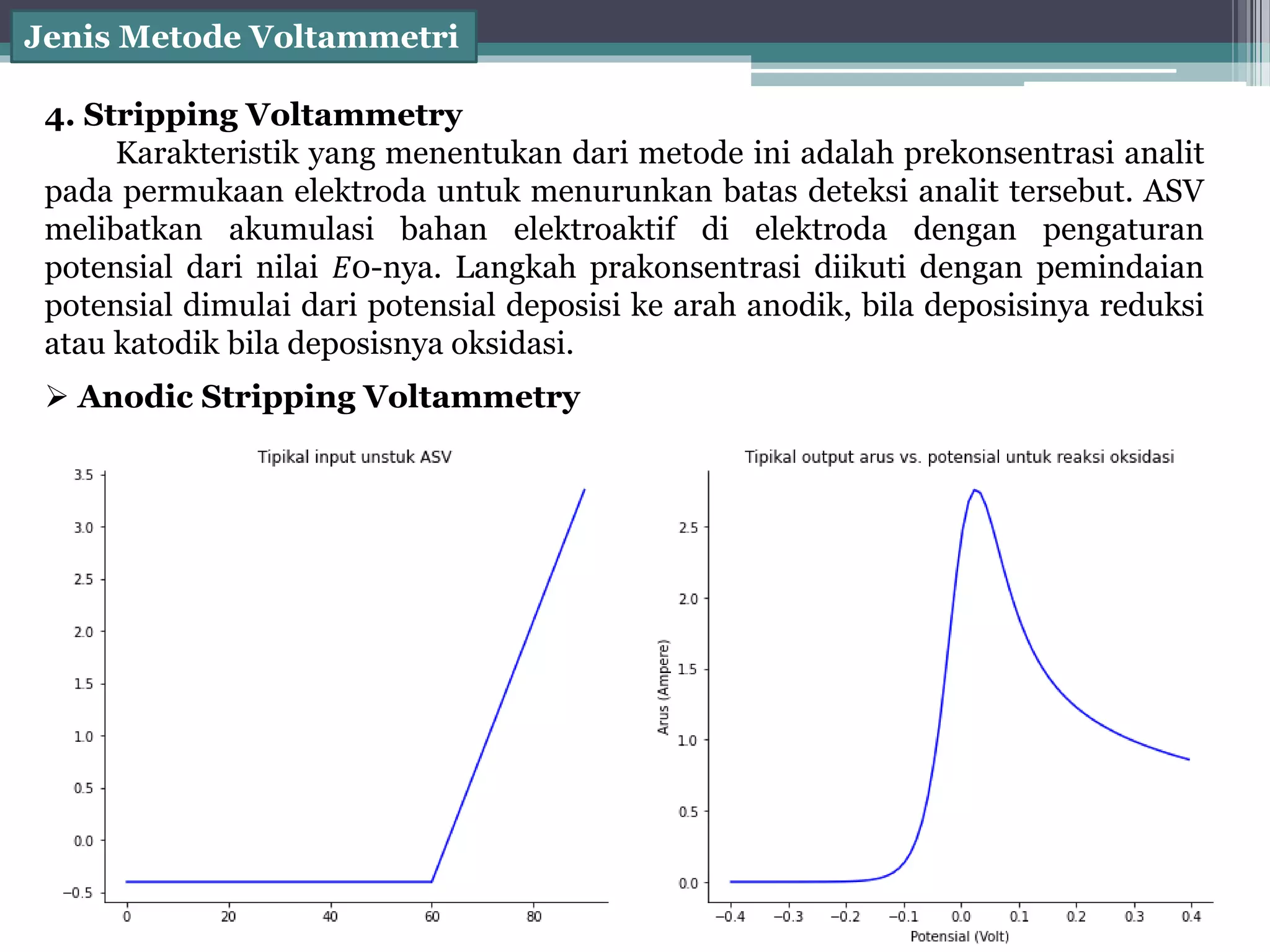 Jenis Metode Voltammetri

4. Stripping Voltammetry

Karakteristik yang menentukan dari metode ini adalah prekonsentrasi analit pada permukaan elektroda untuk menurunkan batas deteksi analit tersebut. ASV melibatkan akumulasi bahan elektroaktif di elektroda dengan pengaturan potensial dari nilai $E$0-nya. Langkah prakonsentrasi diikuti dengan pemindaian potensial dimulai dari potensial deposisi ke arah anodik, bila deposisinya reduksi atau katodik bila deposisnya oksidasi.

➢ Anodic Stripping Voltammetry

Tipikal input unstuk ASV

3.5
3.0
2.5
2.0
1.5
1.0
0.5
0.0
−0.5

0 20 40 60 80

Tipikal output arus vs. potensial untuk reaksi oksidasi

Arus (Ampere)

2.5
2.0
1.5
1.0
0.5
0.0

−0.4 −0.3 −0.2 −0.1 0.0 0.1 0.2 0.3 0.4

Potensial (Volt)